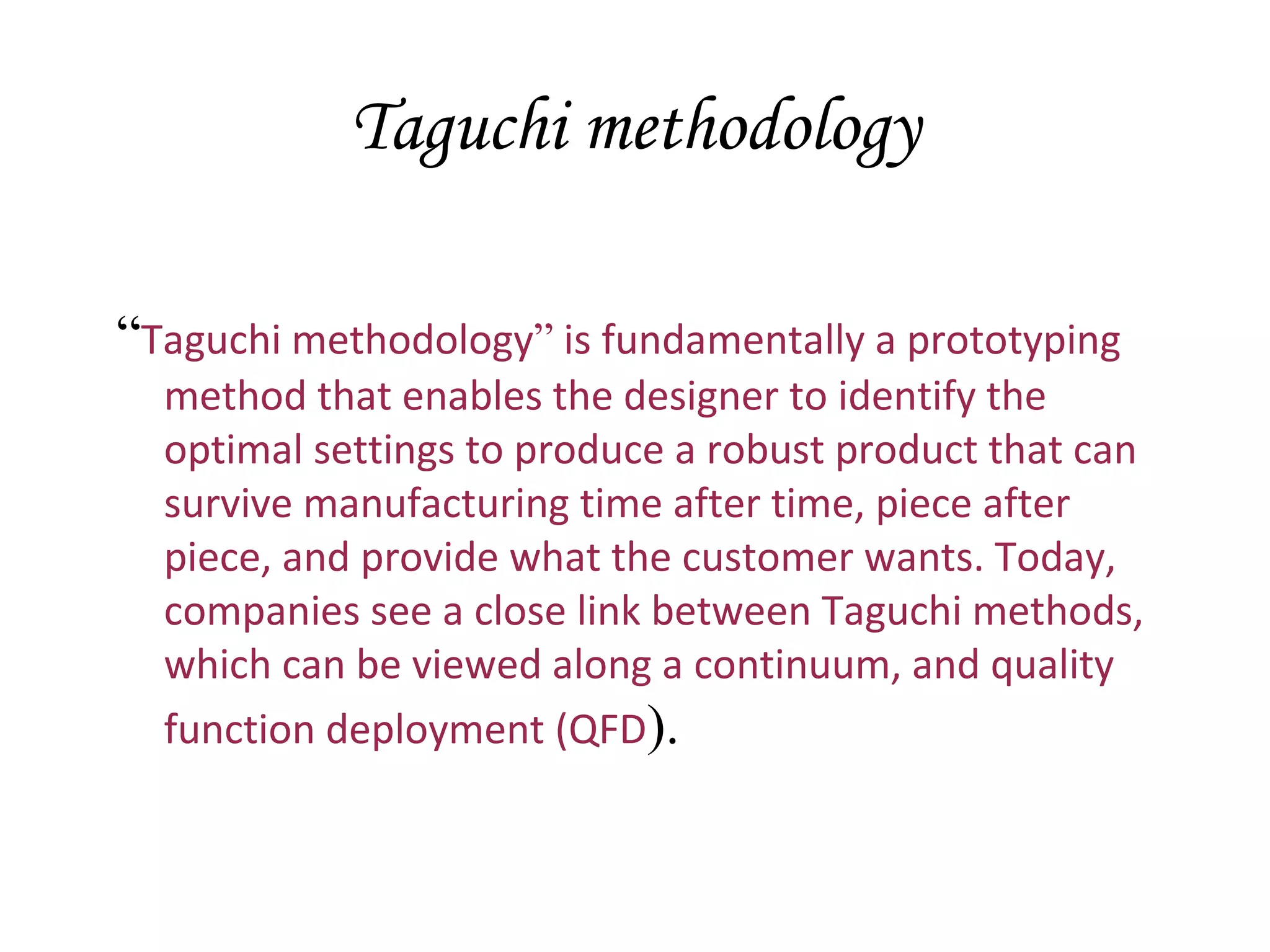 Taguchi methodology

“Taguchi methodology” is fundamentally a prototyping method that enables the designer to identify the optimal settings to produce a robust product that can survive manufacturing time after time, piece after piece, and provide what the customer wants. Today, companies see a close link between Taguchi methods, which can be viewed along a continuum, and quality function deployment (QFD).